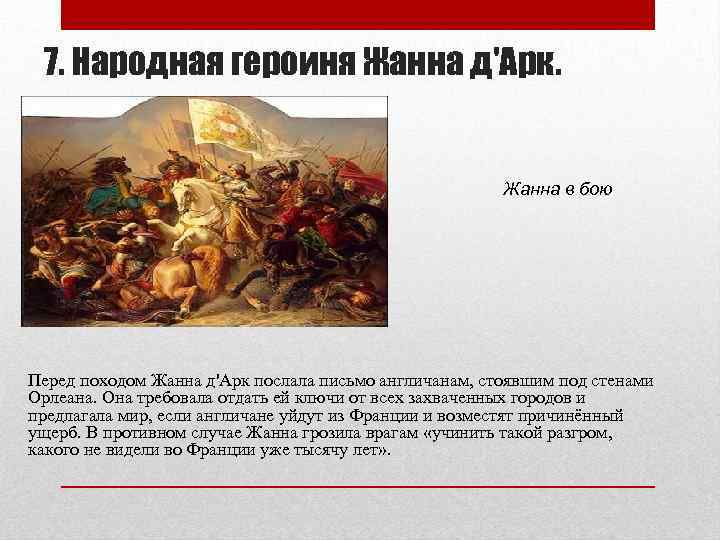 7. Народная героиня Жанна д'Арк.

Жанна в бою

Перед походом Жанна д'Арк послала письмо англичанам, стоявшим под стенами Орлеана. Она требовала отдать ей ключи от всех захваченных городов и предлагала мир, если англичане уйдут из Франции и возместят причинённый ущерб. В противном случае Жанна грозила врагам «учинить такой разгром, какого не видели во Франции уже тысячу лет».